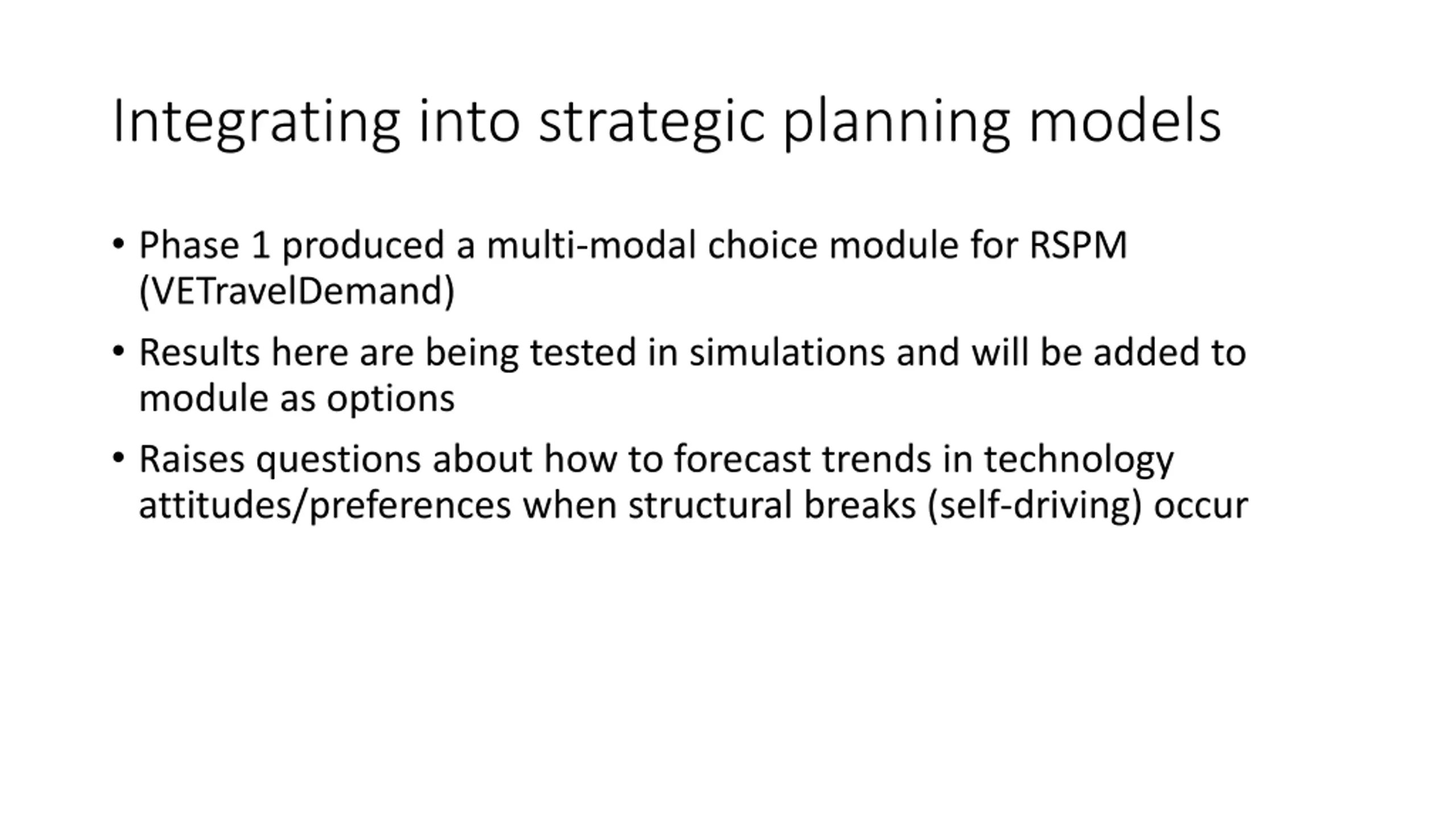 Integrating into strategic planning models

• Phase 1 produced a multi-modal choice module for RSPM (VETravelDemand)

• Results here are being tested in simulations and will be added to module as options

• Raises questions about how to forecast trends in technology attitudes/preferences when structural breaks (self-driving) occur